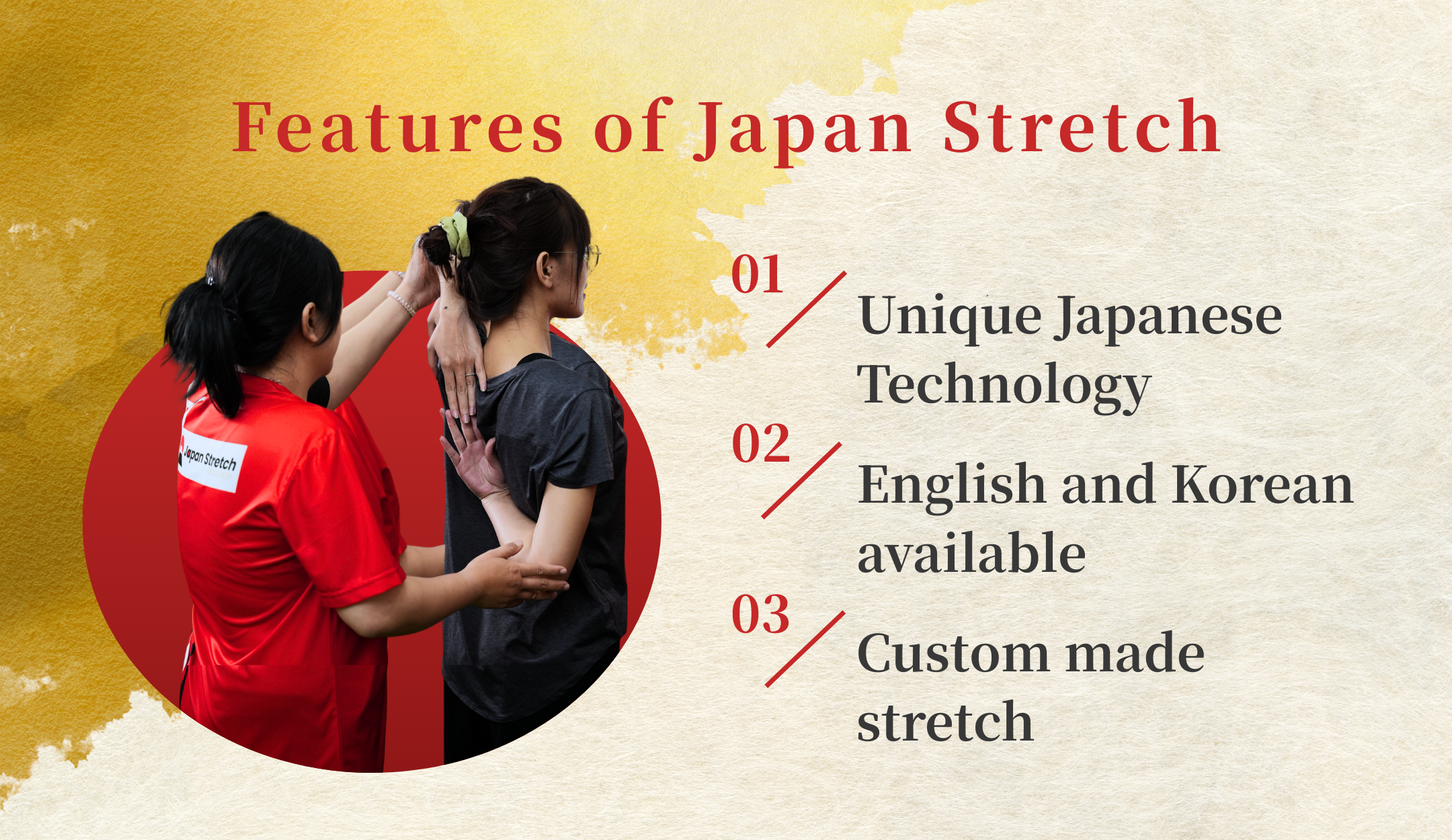 Features of Japan Stretch

Japan Stretch

01 Unique Japanese Technology

02 English and Korean available

03 Custom made stretch